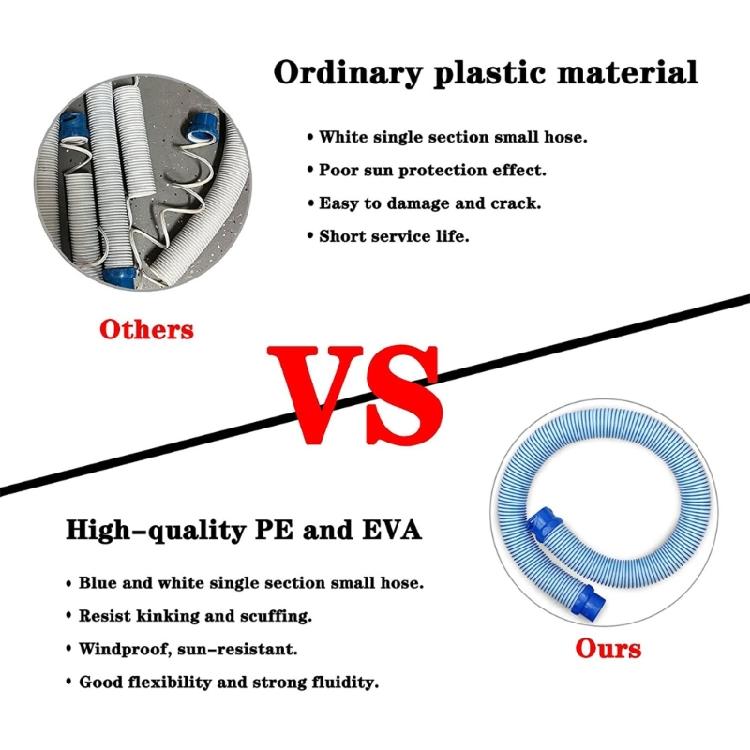 Ordinary plastic material

• White single section small hose.
• Poor sun protection effect.
• Easy to damage and crack.
• Short service life.

Others

VS

High-quality PE and EVA

• Blue and white single section small hose.
• Resist kinking and scuffing.
• Windproof, sun-resistant.
• Good flexibility and strong fluidity.

Ours